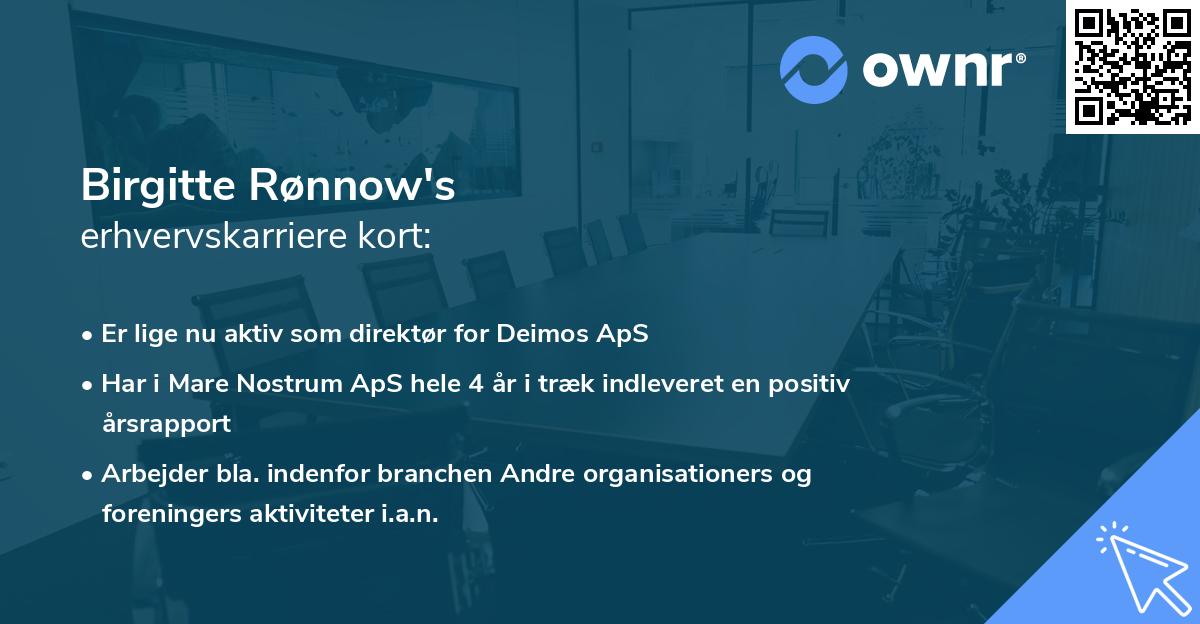 ownr®

Birgitte Rønnow's
erhvervskarriere kort:

• Er lige nu aktiv som direktør for Deimos ApS
• Har i Mare Nostrum ApS hele 4 år i træk indleveret en positiv årsrapport
• Arbejder bla. indenfor branchen Andre organisationers og foreningers aktiviteter i.a.n.